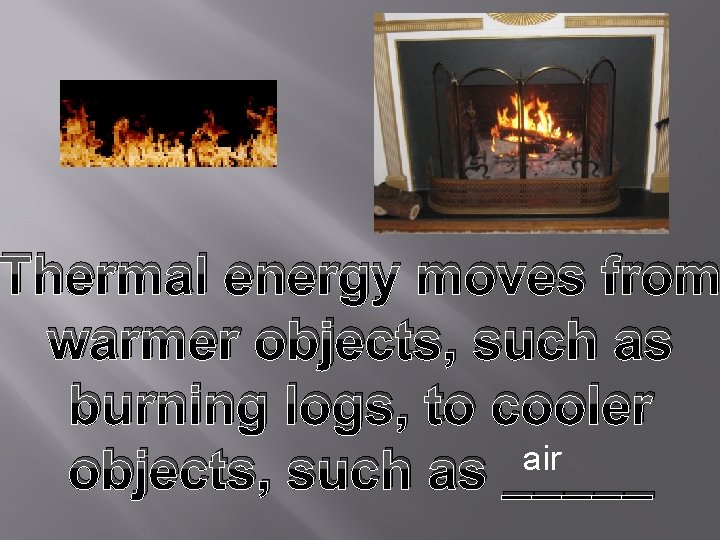 Thermal energy moves from warmer objects, such as burning logs, to cooler objects, such as air _____